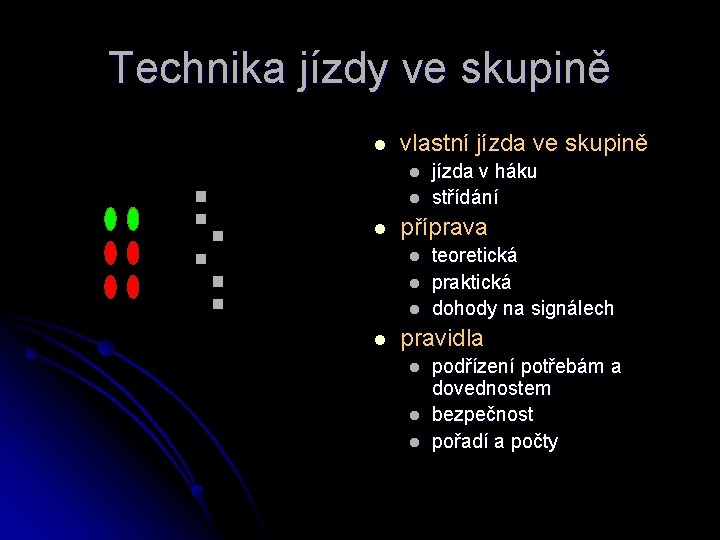 Technika jízdy ve skupině

- vlastní jízda ve skupině
  - jízda v háku
  - střídání
- příprava
  - teoretická
  - praktická
  - dohody na signálech
- pravidla
  - podřízení potřebám a dovednostem
  - bezpečnost
  - pořadí a počty